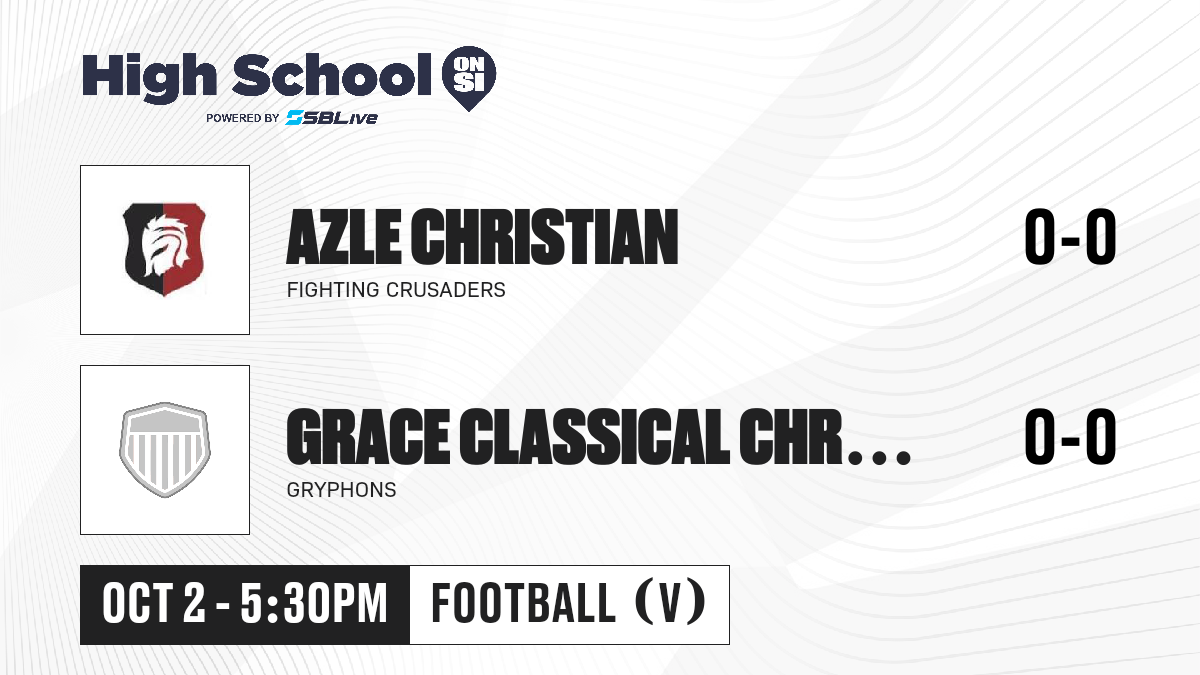 High School ON SI
POWERED BY SBLive

AZLE CHRISTIAN
FIGHTING CRUSADERS
0-0

GRACE CLASSICAL CHR...
GRYPHONS
0-0

OCT 2 - 5:30PM
FOOTBALL (V)